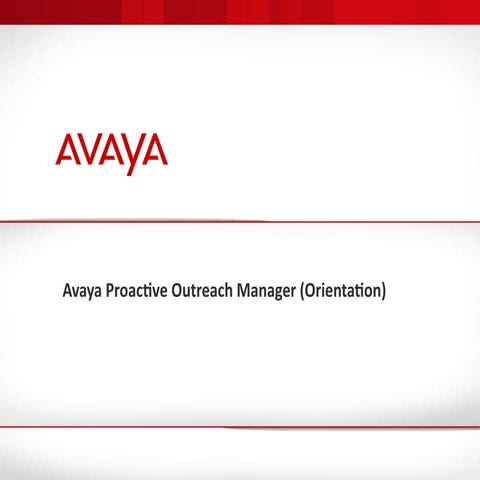 AVAYA

Avaya Proactive Outreach Manager (Orientation)